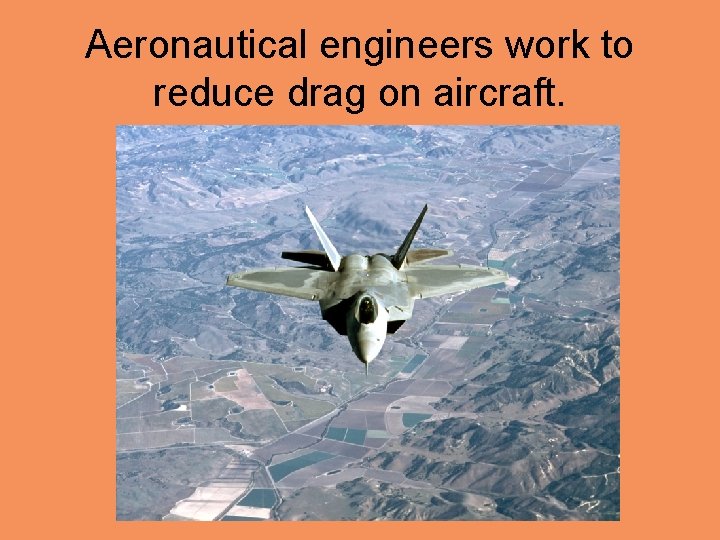 Aeronautical engineers work to reduce drag on aircraft.